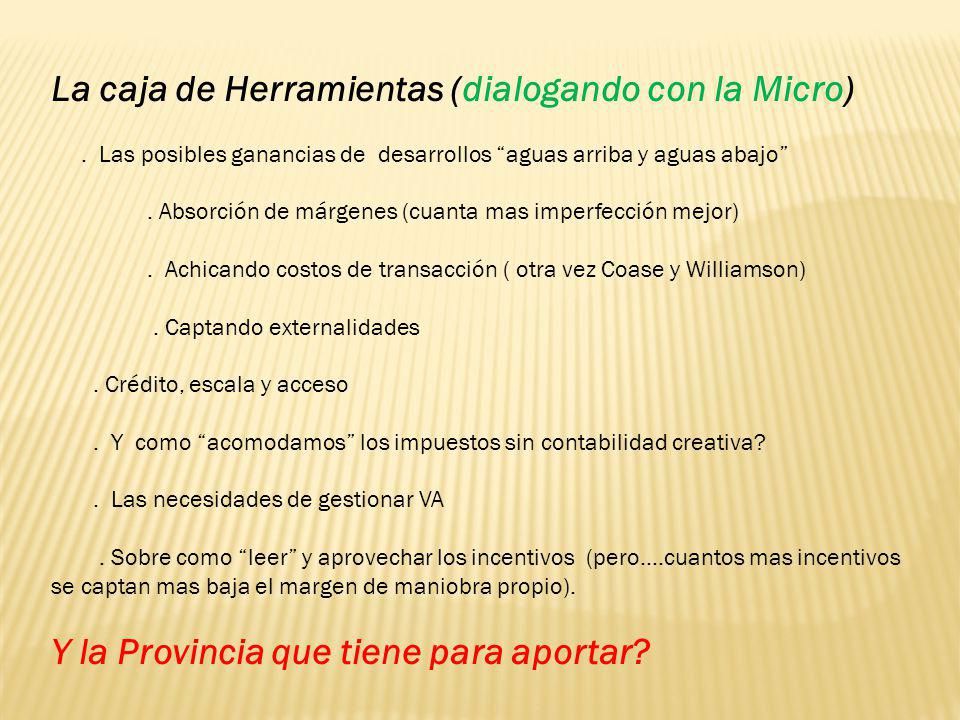 La caja de Herramientas (dialogando con la Micro)

. Las posibles ganancias de desarrollos “aguas arriba y aguas abajo”

. Absorción de márgenes (cuanta mas imperfección mejor)

. Achicando costos de transacción ( otra vez Coase y Williamson)

. Captando externalidades

. Crédito, escala y acceso

. Y como “acomodamos” los impuestos sin contabilidad creativa?

. Las necesidades de gestionar VA

. Sobre como “leer” y aprovechar los incentivos (pero….cuantos mas incentivos se captan mas baja el margen de maniobra propio).

Y la Provincia que tiene para aportar?